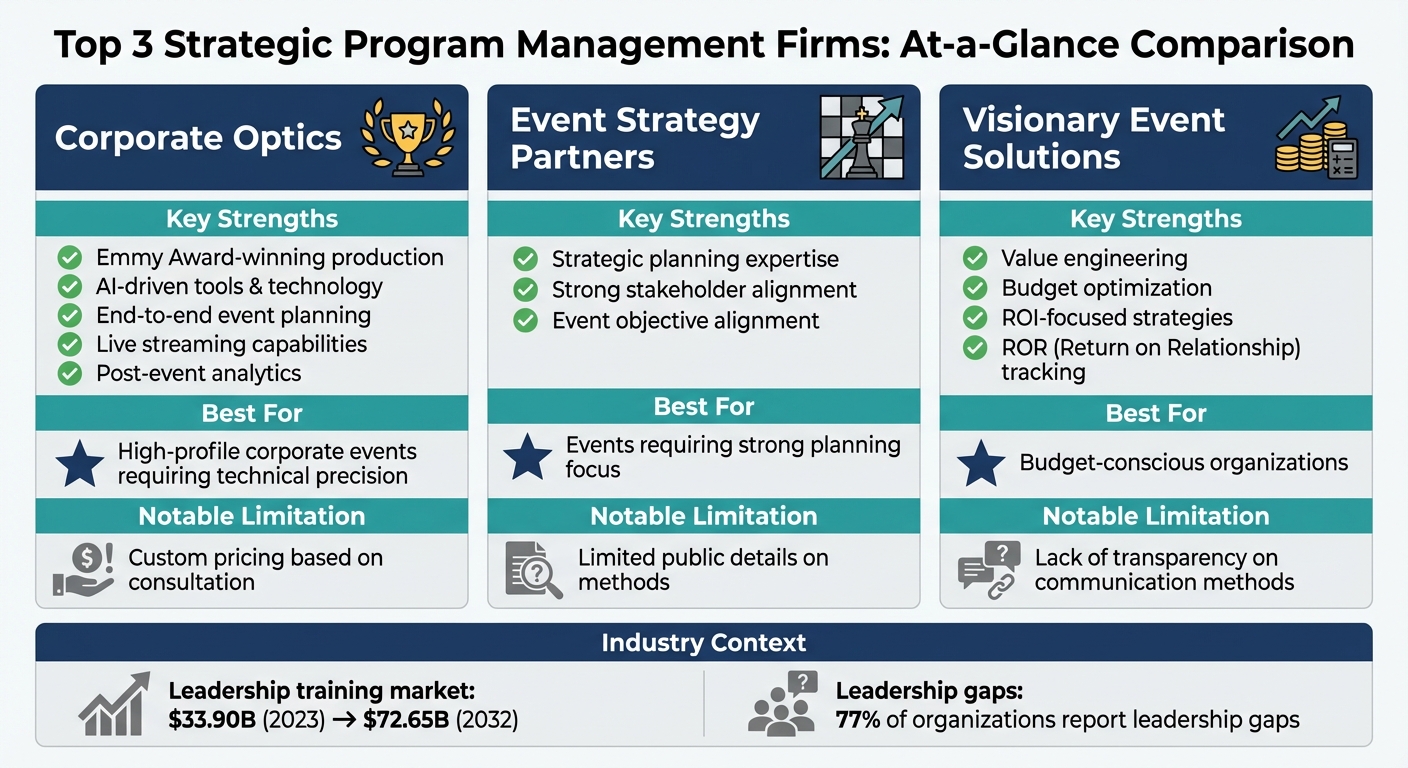 Top 3 Strategic Program Management Firms: At-a-Glance Comparison

Corporate Optics

Key Strengths

Emmy Award-winning production
AI-driven tools & technology
End-to-end event planning
Live streaming capabilities
Post-event analytics

Best For

High-profile corporate events requiring technical precision

Notable Limitation

Custom pricing based on consultation

Event Strategy Partners

Key Strengths

Strategic planning expertise
Strong stakeholder alignment
Event objective alignment

Best For

Events requiring strong planning focus

Notable Limitation

Limited public details on methods

Visionary Event Solutions

Key Strengths

Value engineering
Budget optimization
ROI-focused strategies
ROR (Return on Relationship) tracking

Best For

Budget-conscious organizations

Notable Limitation

Lack of transparency on communication methods

Industry Context

Leadership training market:
$33.90B (2023) → $72.65B (2032)

Leadership gaps:
77% of organizations report leadership gaps